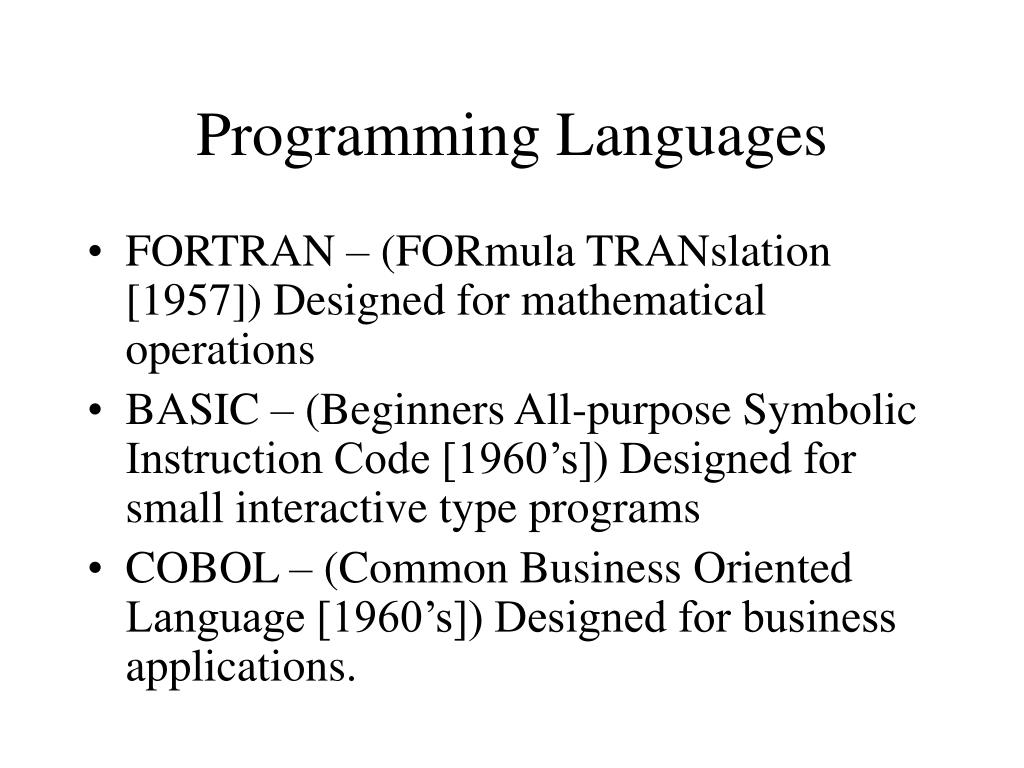 Programming Languages

• FORTRAN – (FORmula TRANslation [1957]) Designed for mathematical operations
• BASIC – (Beginners All-purpose Symbolic Instruction Code [1960’s]) Designed for small interactive type programs
• COBOL – (Common Business Oriented Language [1960’s]) Designed for business applications.